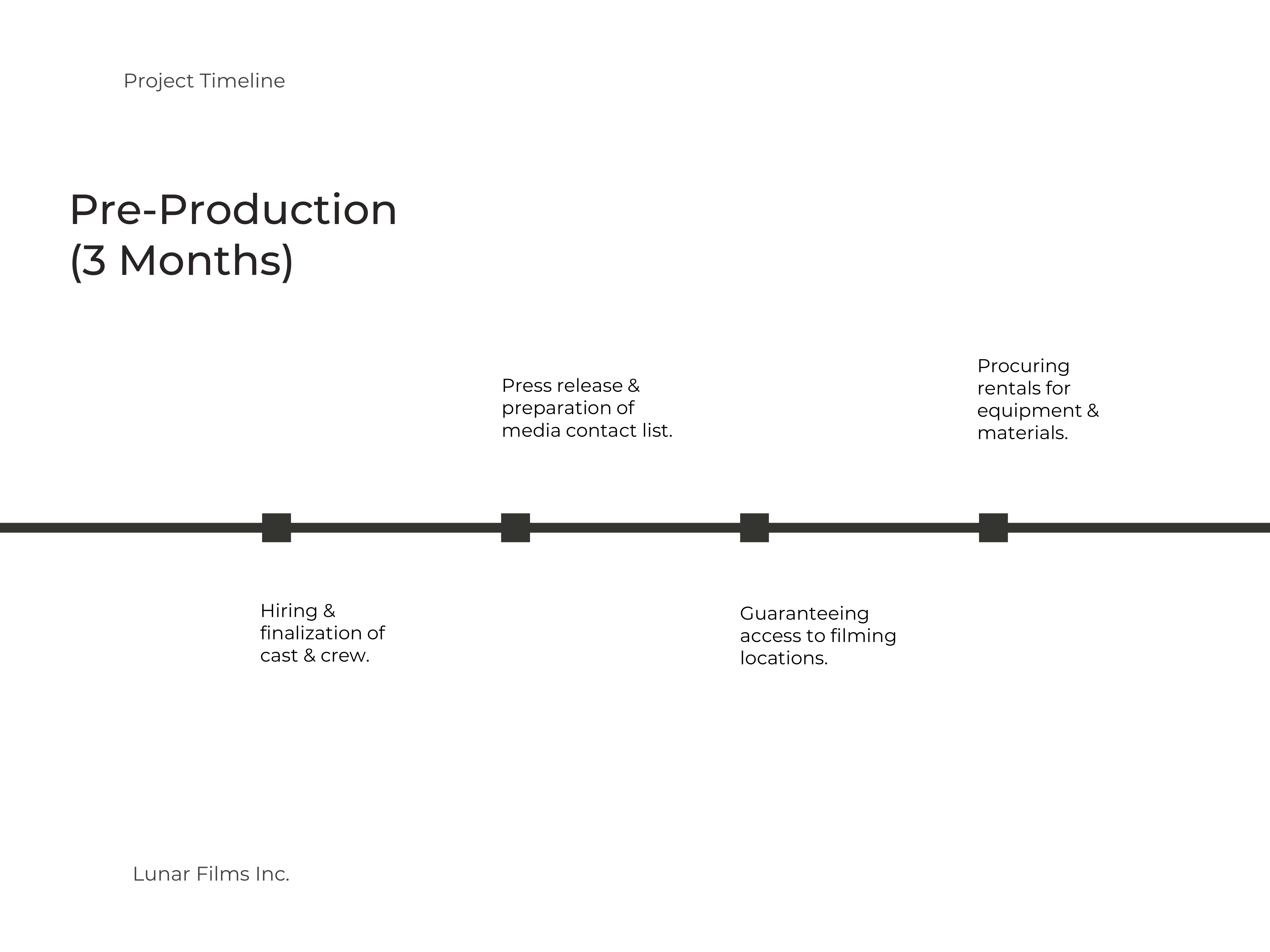 Project Timeline

Pre-Production
(3 Months)

Hiring & finalization of cast & crew.

Press release & preparation of media contact list.

Guaranteeing access to filming locations.

Procuring rentals for equipment & materials.

Lunar Films Inc.